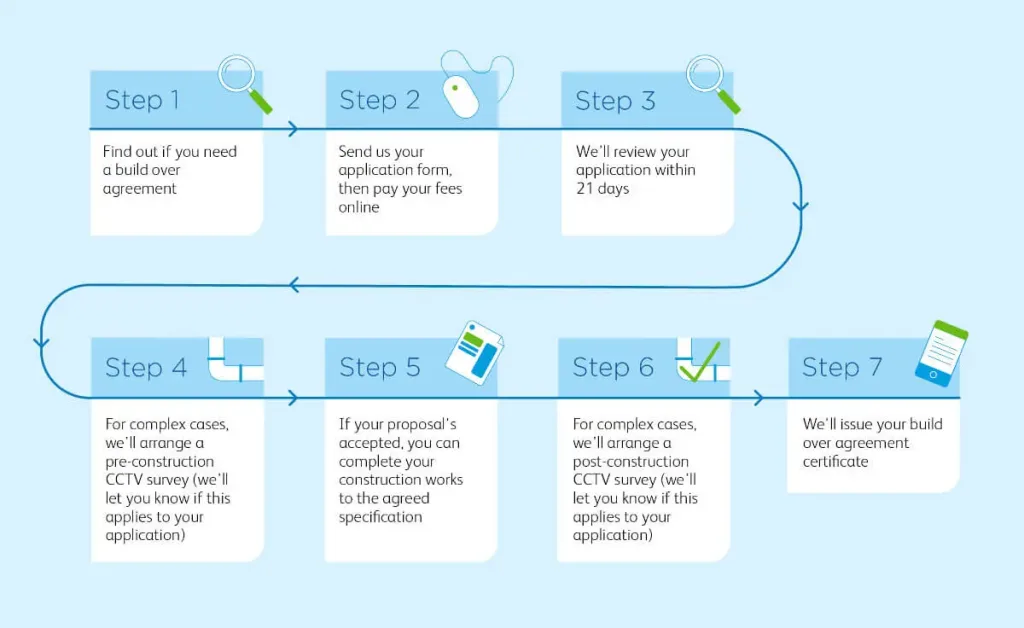 Step 1

Find out if you need a build over agreement

Step 2

Send us your application form, then pay your fees online

Step 3

We'll review your application within 21 days

Step 4

For complex cases, we'll arrange a pre-construction CCTV survey (we'll let you know if this applies to your application)

Step 5

If your proposal's accepted, you can complete your construction works to the agreed specification

Step 6

For complex cases, we'll arrange a post-construction CCTV survey (we'll let you know if this applies to your application)

Step 7

We'll issue your build over agreement certificate